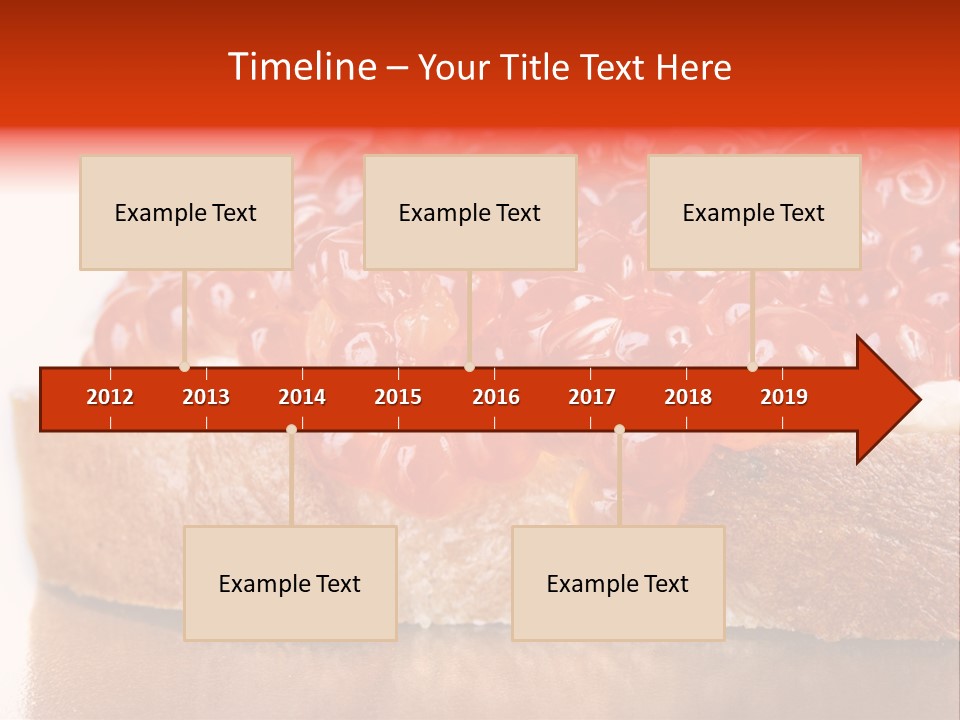 Timeline – Your Title Text Here

Example Text

Example Text

Example Text

2012 2013 2014 2015 2016 2017 2018 2019

Example Text

Example Text